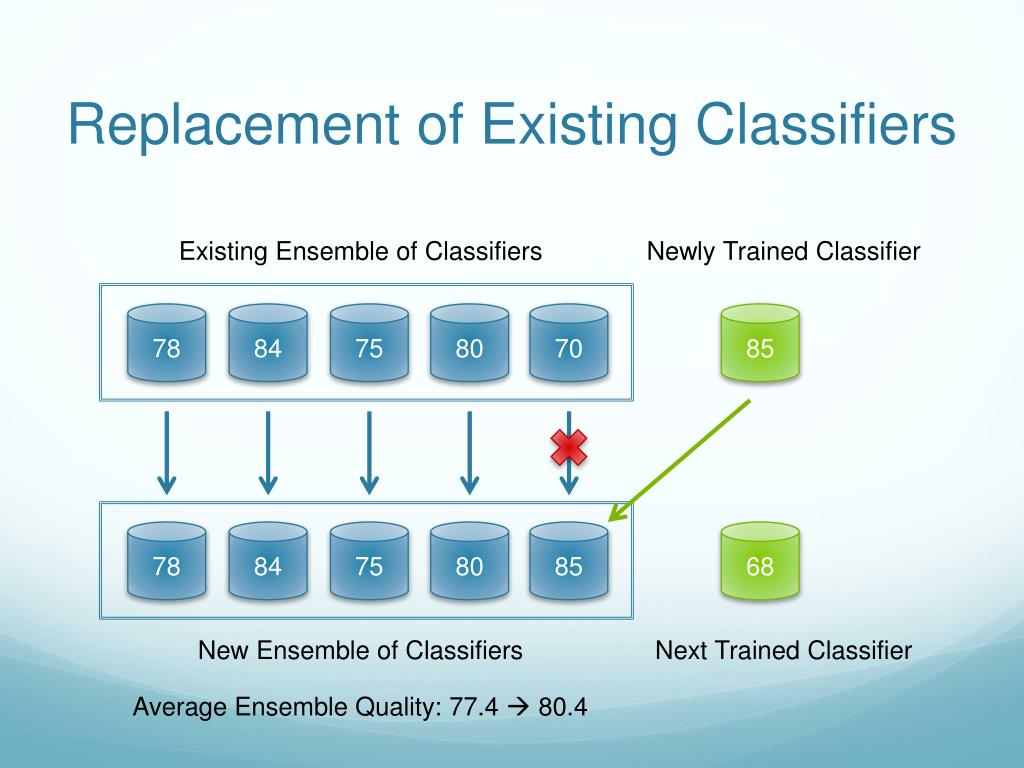 Replacement of Existing Classifiers

Existing Ensemble of Classifiers

Newly Trained Classifier

78 84 75 80 70

85

78 84 75 80 85

68

New Ensemble of Classifiers

Next Trained Classifier

Average Ensemble Quality: 77.4 → 80.4